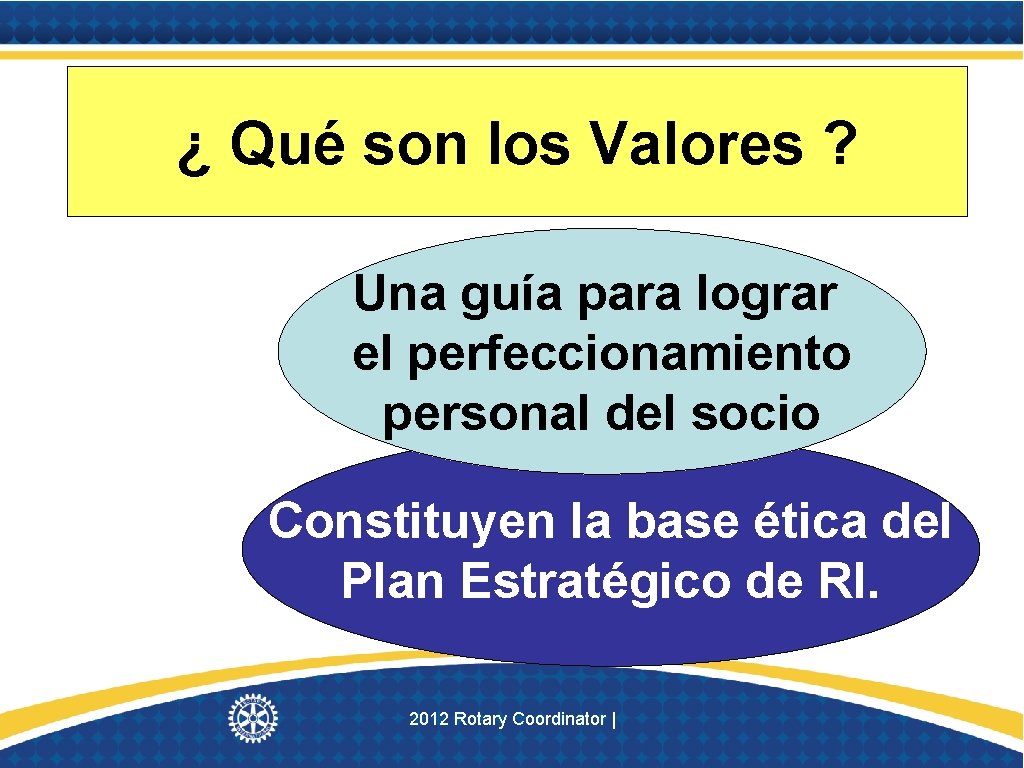 ¿ Qué son los Valores ?

Una guía para lograr el perfeccionamiento personal del socio

Constituyen la base ética del Plan Estratégico de RI.

2012 Rotary Coordinator |